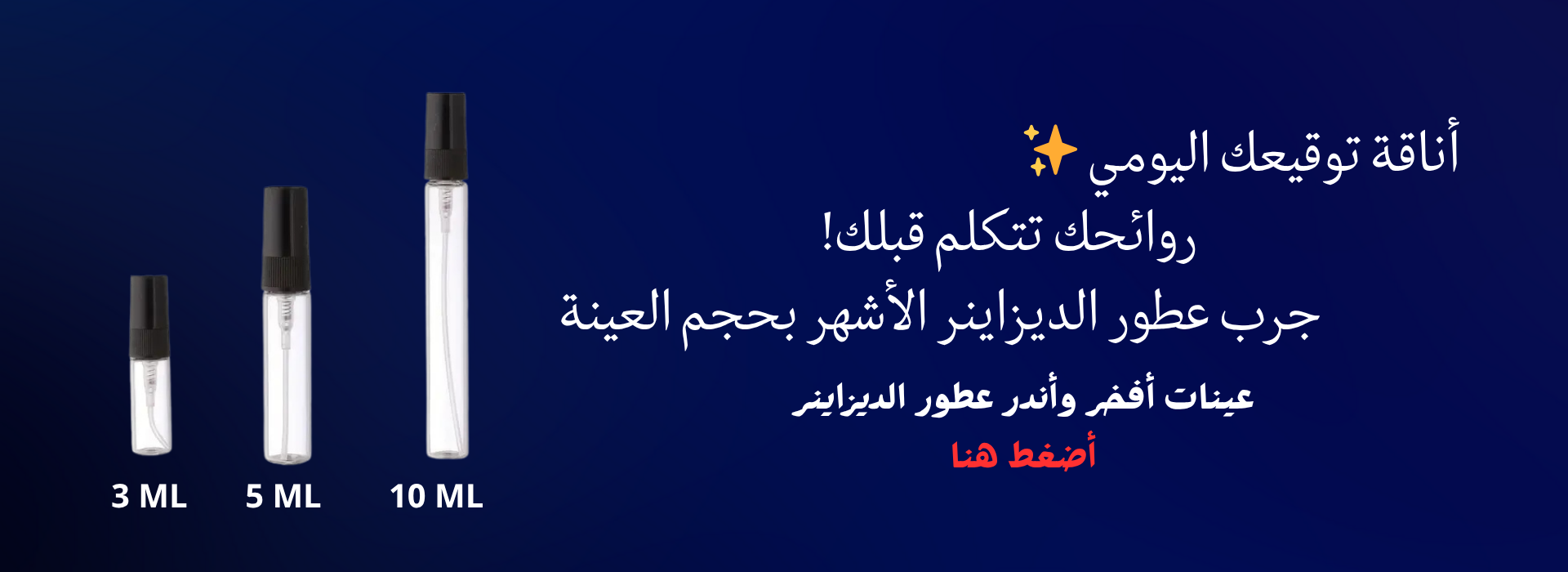 أناقة توقيعك اليومي ✨
روائحك تتكلم قبلك!
جرب عطور الديزاينر الأشهر بحجم العينة

عينات أفخر وأندر عطور الديزاينر
أضغط هنا

3 ML
5 ML
10 ML